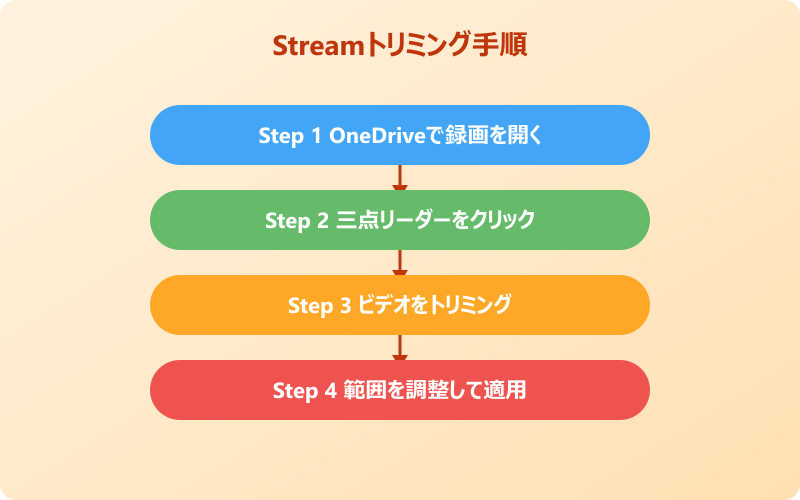 Streamトリミング手順

Step 1 OneDriveで録画を開く

Step 2 三点リーダーをクリック

Step 3 ビデオをトリミング

Step 4 範囲を調整して適用